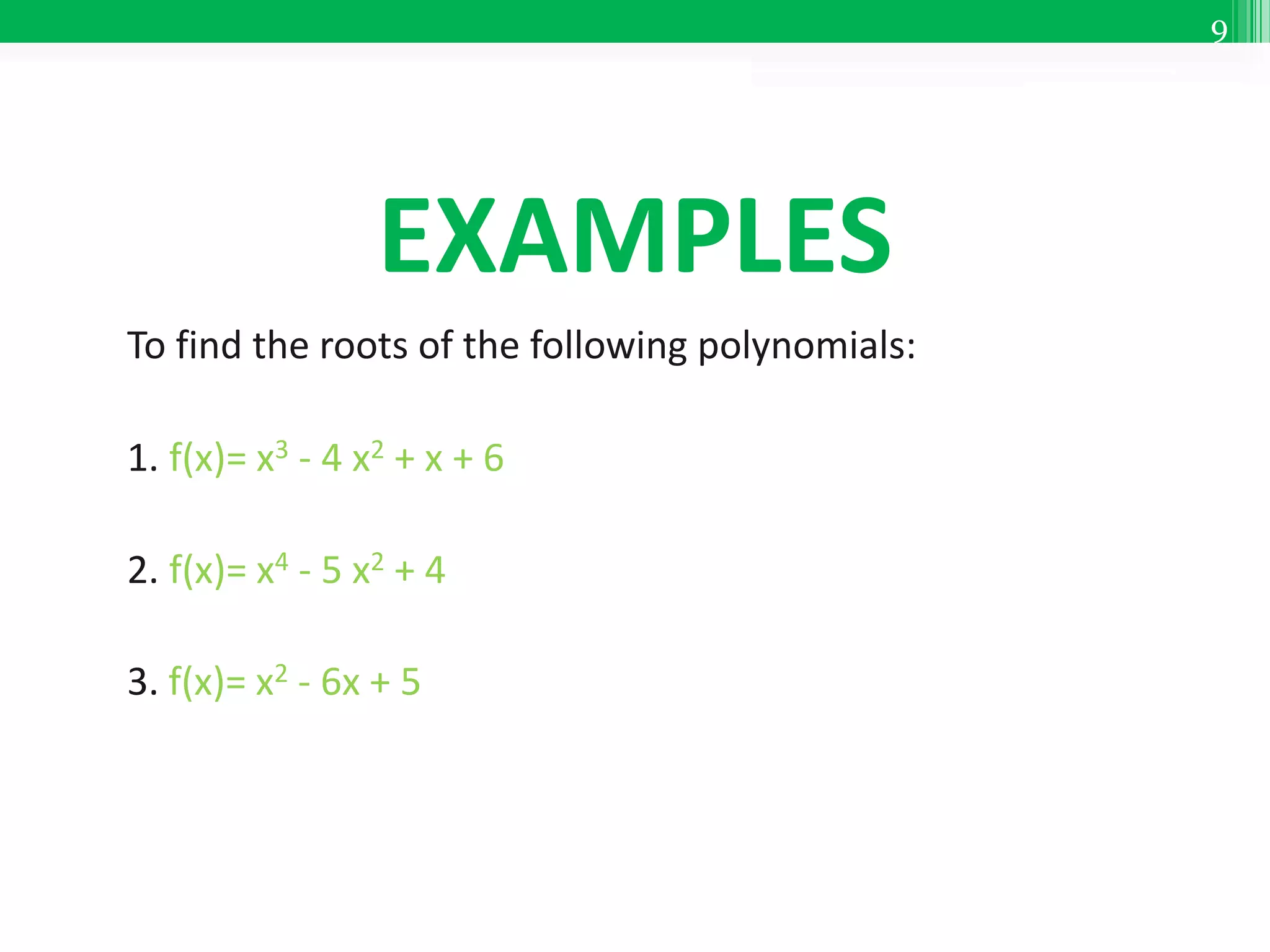 9

EXAMPLES

To find the roots of the following polynomials:

1. $f(x)= x^3 - 4x^2 + x + 6$

2. $f(x)= x^4 - 5x^2 + 4$

3. $f(x)= x^2 - 6x + 5$